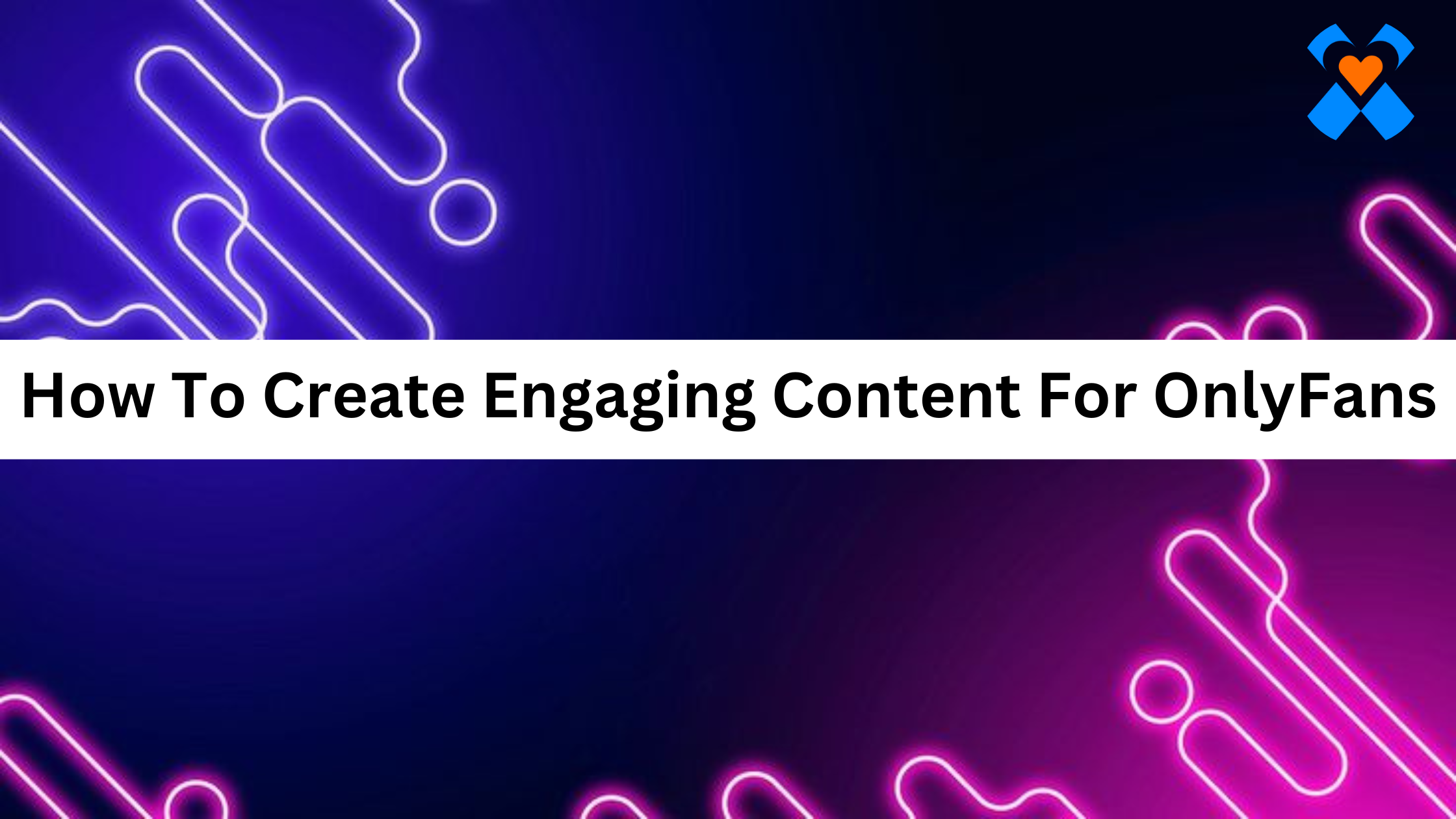 How To Create Engaging Content For OnlyFans